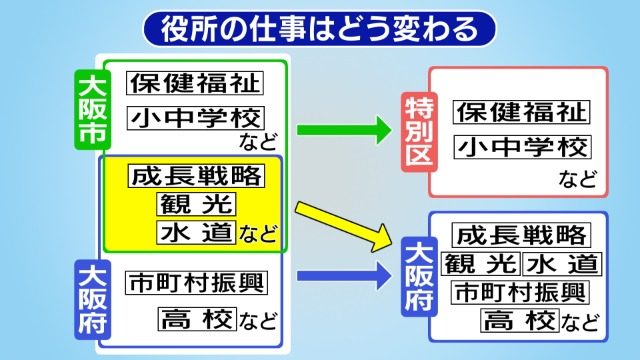 役所の仕事はどう変わる

大阪市

保健福祉

小中学校
など

成長戦略
観光
水道 など

大阪府

市町村振興

高校 など

特別区

保健福祉

小中学校

など

大阪府

成長戦略
観光 水道
市町村振興
高校 など